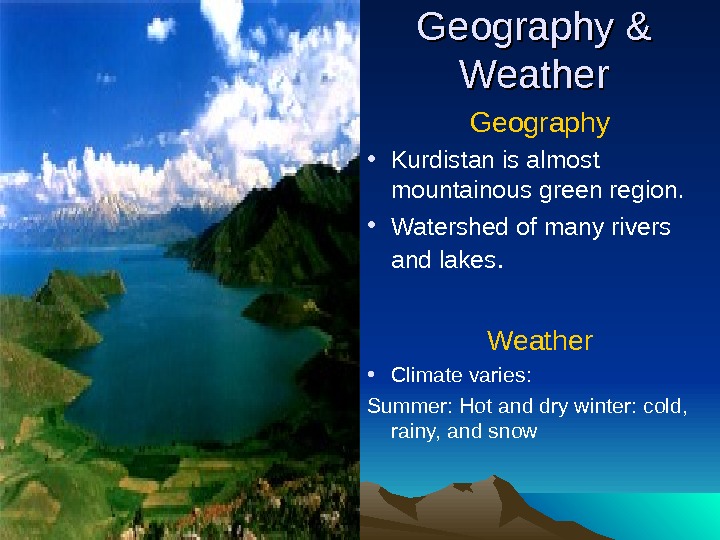 Geography & Weather

Geography

• Kurdistan is almost mountainous green region.
• Watershed of many rivers and lakes.

Weather

• Climate varies:
Summer: Hot and dry winter: cold, rainy, and snow